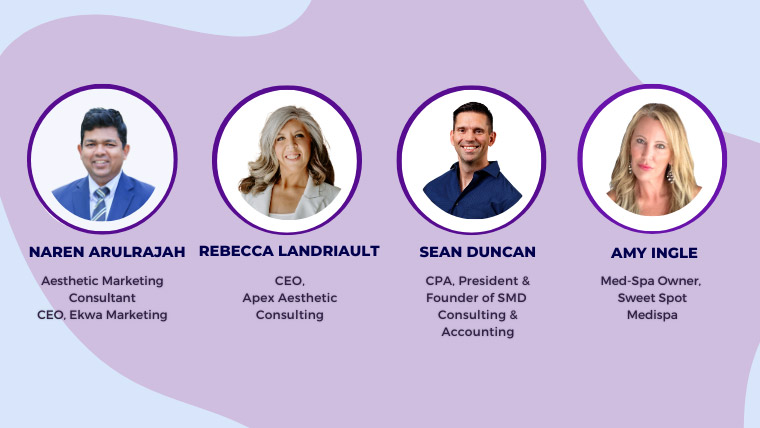 NAREN ARULRAJAH

Aesthetic Marketing Consultant
CEO, Ekwa Marketing

REBECCA LANDRIAULT

CEO,
Apex Aesthetic Consulting

SEAN DUNCAN

CPA, President & Founder of SMD Consulting & Accounting

AMY INGLE

Med-Spa Owner,
Sweet Spot Medispa